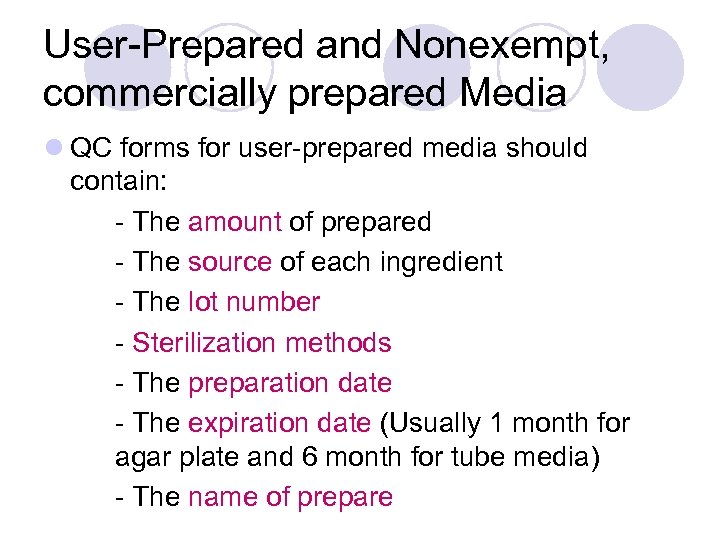 User-Prepared and Nonexempt, commercially prepared Media

QC forms for user-prepared media should contain:

- The amount of prepared

- The source of each ingredient

- The lot number

- Sterilization methods

- The preparation date

- The expiration date (Usually 1 month for agar plate and 6 month for tube media)

- The name of prepare